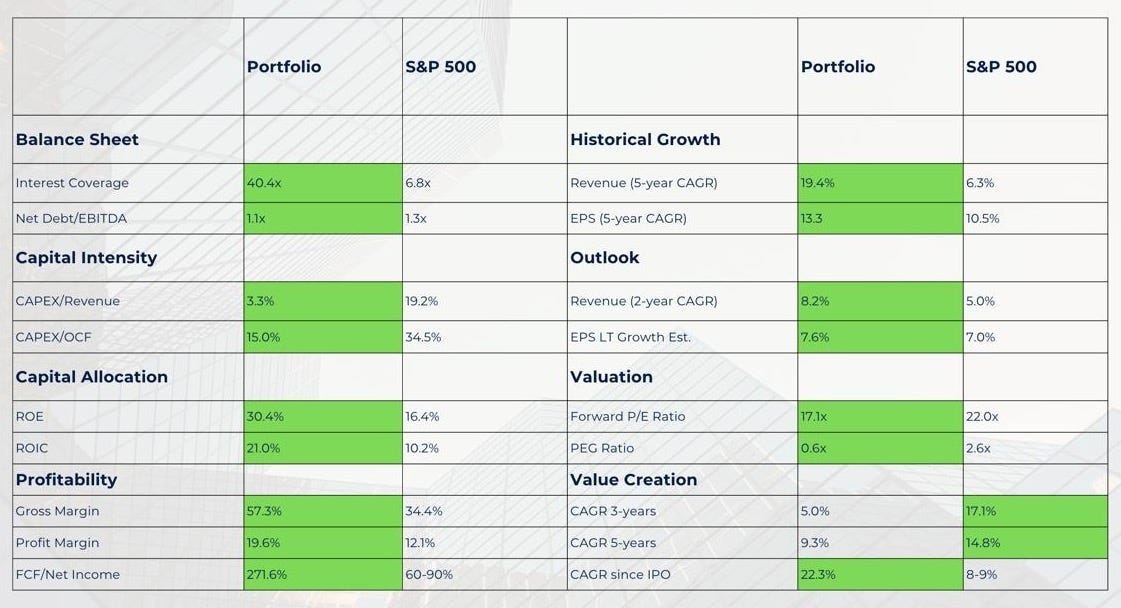 |  | Portfolio | S&P 500 |  | Portfolio | S&P 500 |
|---|---|---|---|---|---|
| **Balance Sheet** |  |  | **Historical Growth** |  |  |
| Interest Coverage | 40.4x | 6.8x | Revenue (5-year CAGR) | 19.4% | 6.3% |
| Net Debt/EBITDA | 1.1x | 1.3x | EPS (5-year CAGR) | 13.3 | 10.5% |
| **Capital Intensity** |  |  | **Outlook** |  |  |
| CAPEX/Revenue | 3.3% | 19.2% | Revenue (2-year CAGR) | 8.2% | 5.0% |
| CAPEX/OCF | 15.0% | 34.5% | EPS LT Growth Est. | 7.6% | 7.0% |
| **Capital Allocation** |  |  | **Valuation** |  |  |
| ROE | 30.4% | 16.4% | Forward P/E Ratio | 17.1x | 22.0x |
| ROIC | 21.0% | 10.2% | PEG Ratio | 0.6x | 2.6x |
| **Profitability** |  |  | **Value Creation** |  |  |
| Gross Margin | 57.3% | 34.4% | CAGR 3-years | 5.0% | 17.1% |
| Profit Margin | 19.6% | 12.1% | CAGR 5-years | 9.3% | 14.8% |
| FCF/Net Income | 271.6% | 60-90% | CAGR since IPO | 22.3% | 8-9% |